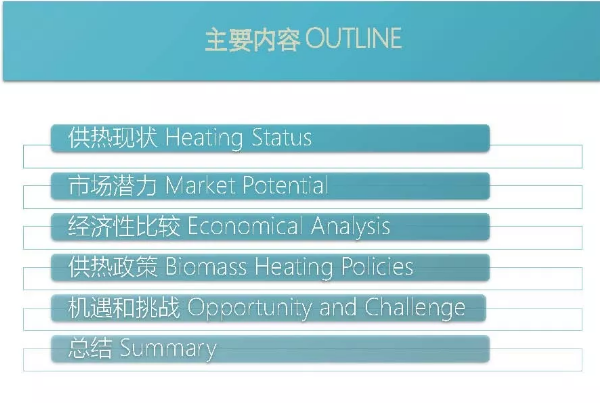 主要内容 OUTLINE

供热现状 Heating Status

市场潜力 Market Potential

经济性比较 Economical Analysis

供热政策 Biomass Heating Policies

机遇和挑战 Opportunity and Challenge

总结 Summary